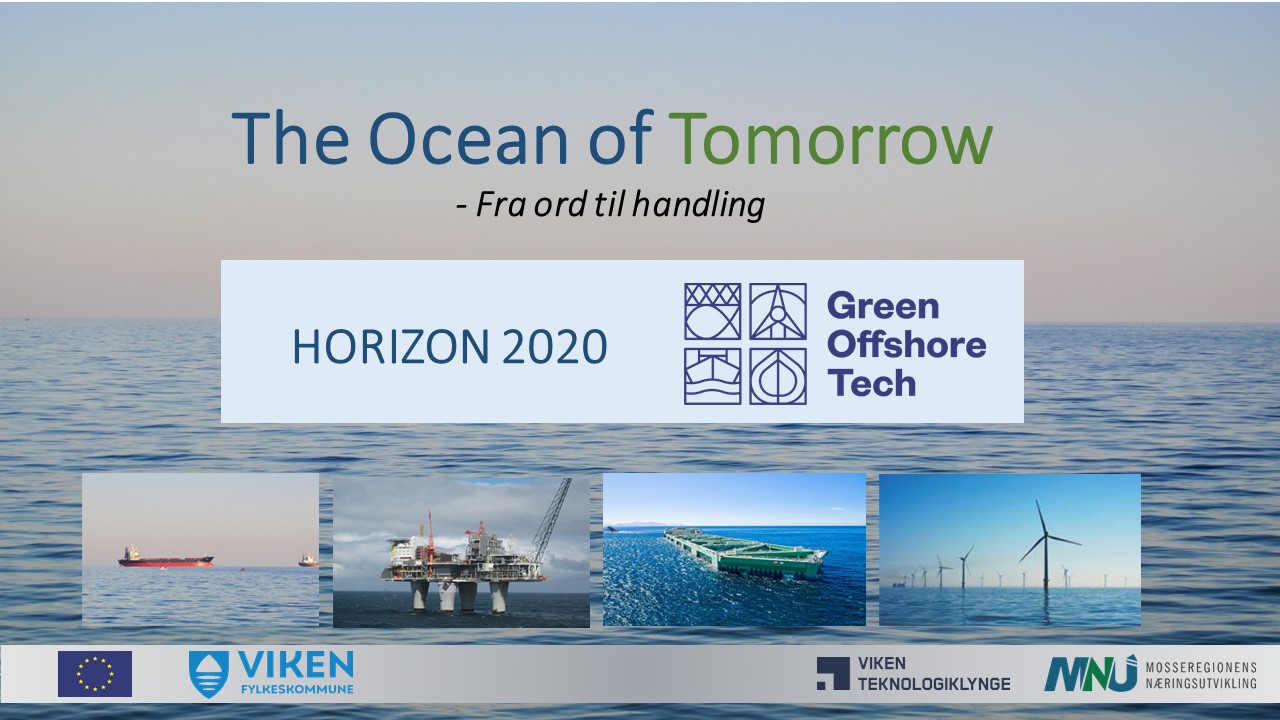 The Ocean of Tomorrow
- Fra ord til handling

HORIZON 2020

Green Offshore Tech

VIKEN FYLKESKOMMUNE

VIKEN TEKNOLOGIKLYNGE

MNU MOSSEREGIONENS NÆRINGSUTVIKLING